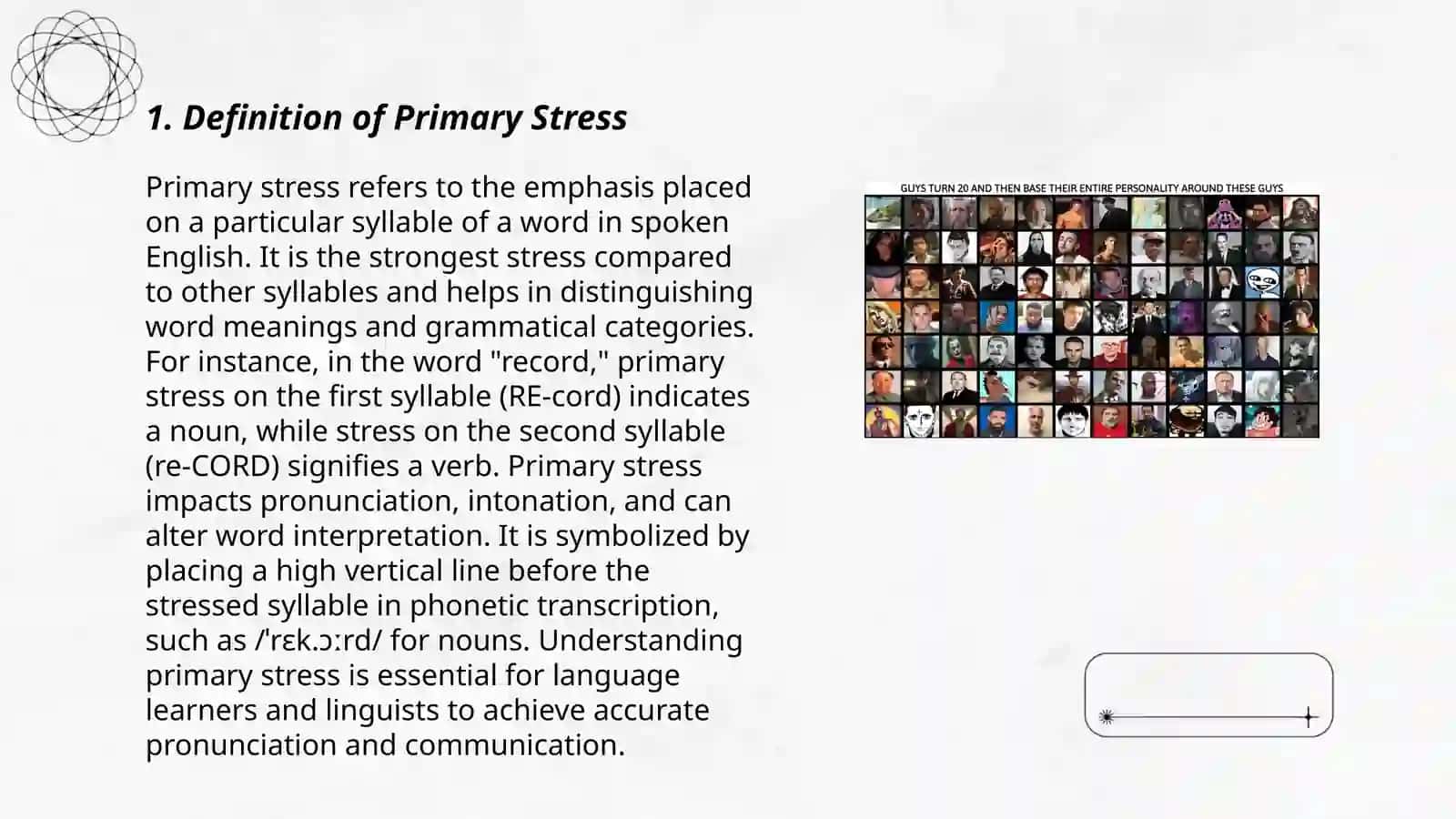 1. Definition of Primary Stress

Primary stress refers to the emphasis placed on a particular syllable of a word in spoken English. It is the strongest stress compared to other syllables and helps in distinguishing word meanings and grammatical categories. For instance, in the word "record," primary stress on the first syllable (RE-cord) indicates a noun, while stress on the second syllable (re-CORD) signifies a verb. Primary stress impacts pronunciation, intonation, and can alter word interpretation. It is symbolized by placing a high vertical line before the stressed syllable in phonetic transcription, such as /ˈrɛk.ɔːrd/ for nouns. Understanding primary stress is essential for language learners and linguists to achieve accurate pronunciation and communication.

GUYS TURN 20 AND THEN BASE THEIR ENTIRE PERSONALITY AROUND THESE GUYS